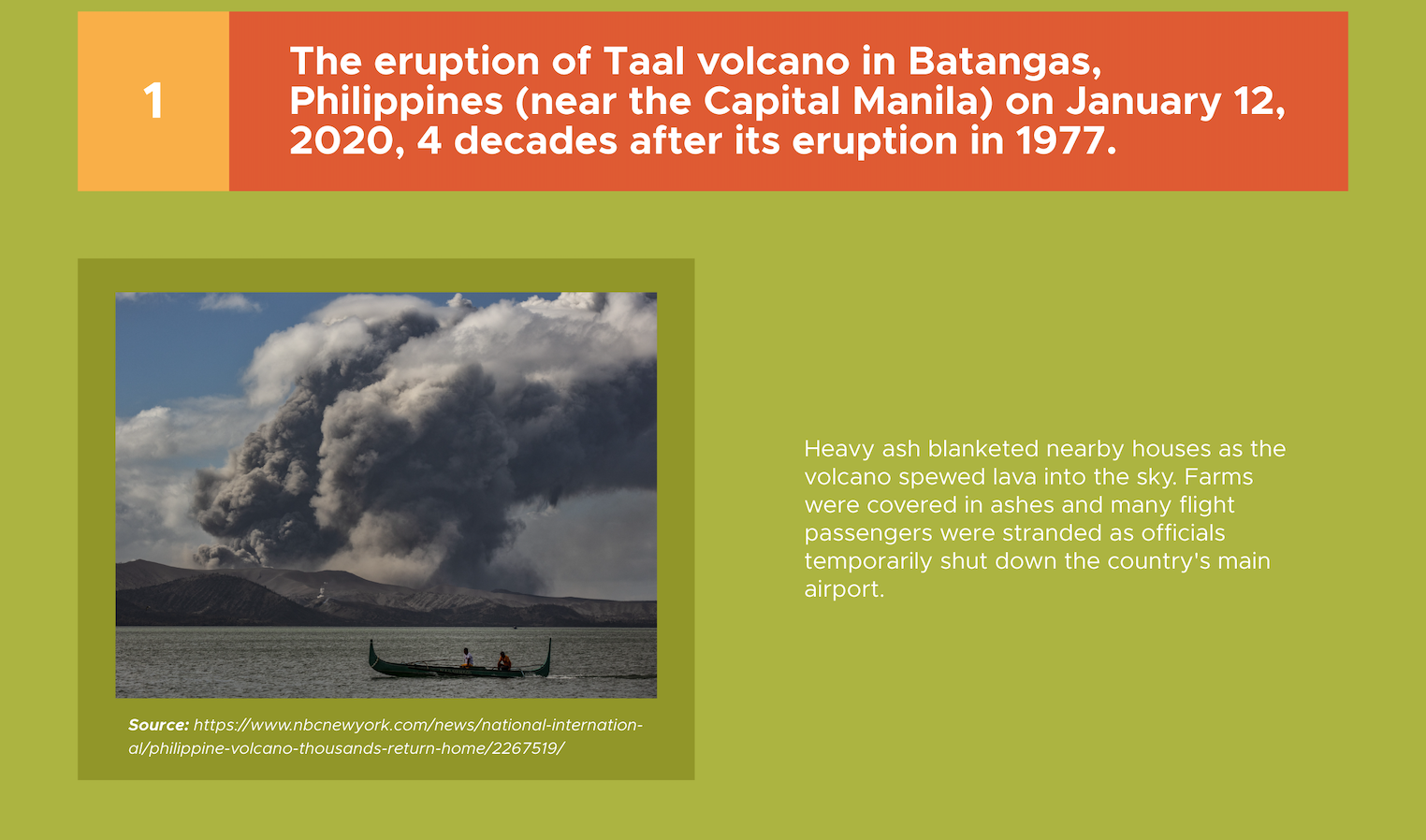 1

The eruption of Taal volcano in Batangas, Philippines (near the Capital Manila) on January 12, 2020, 4 decades after its eruption in 1977.

Source: https://www.nbcnewyork.com/news/national-international/philippine-volcano-thousands-return-home/2267519/

Heavy ash blanketed nearby houses as the volcano spewed lava into the sky. Farms were covered in ashes and many flight passengers were stranded as officials temporarily shut down the country's main airport.